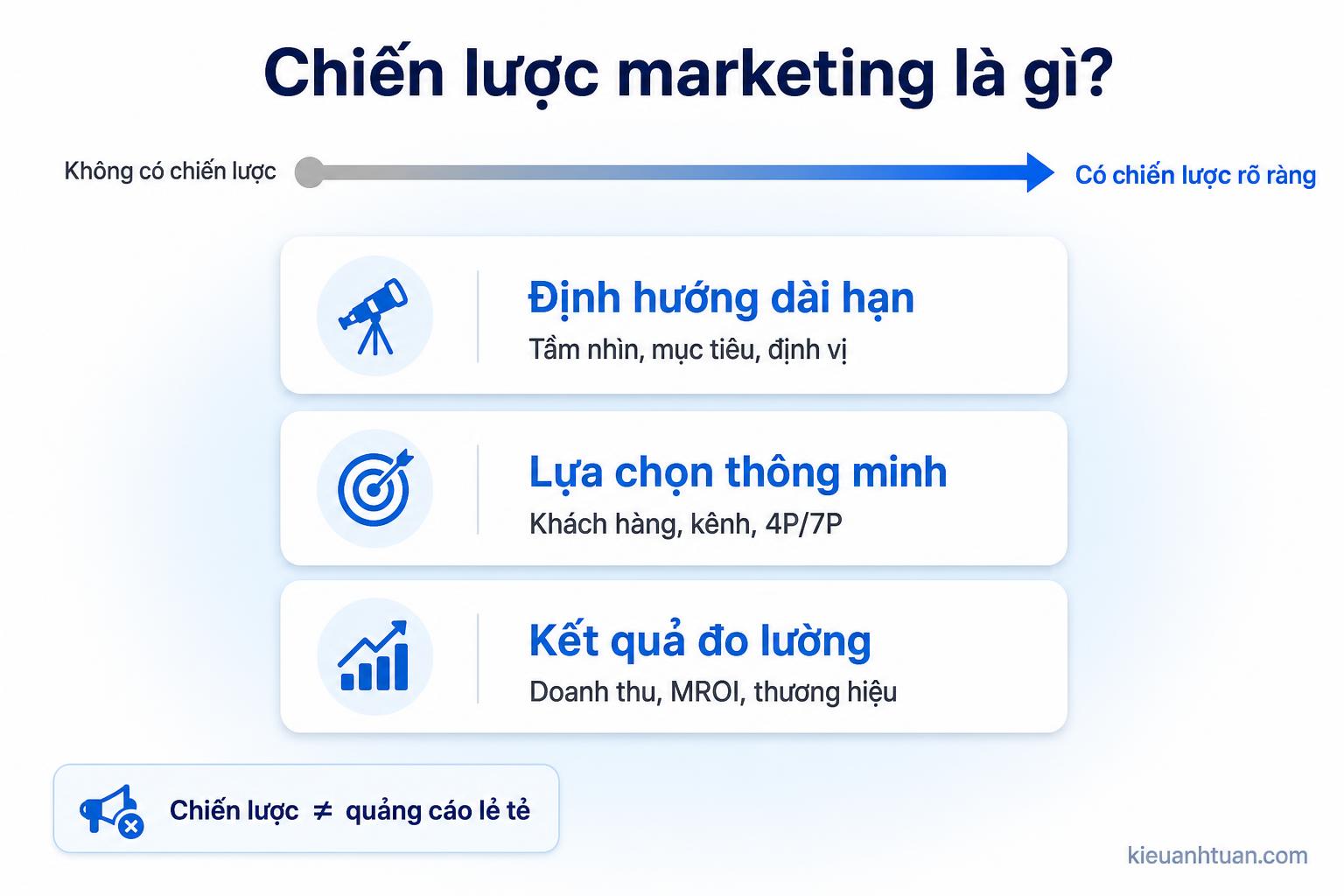 Chiến lược marketing là gì?

Không có chiến lược

Có chiến lược rõ ràng

Định hướng dài hạn
Tầm nhìn, mục tiêu, định vị

Lựa chọn thông minh
Khách hàng, kênh, 4P/7P

Kết quả đo lường
Doanh thu, MROI, thương hiệu

Chiến lược $\neq$ quảng cáo lẻ tẻ

kieuanhtuan.com